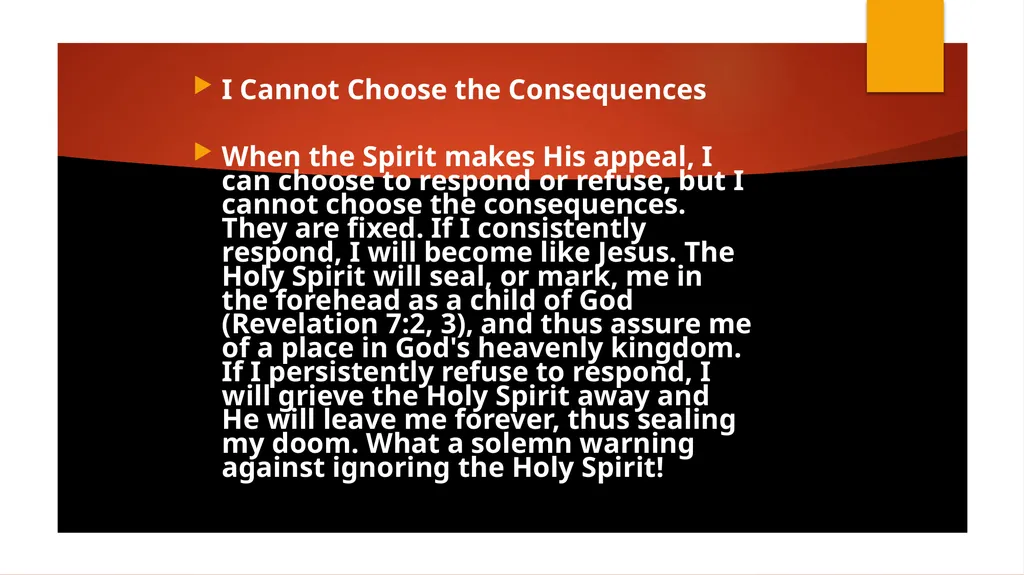 I Cannot Choose the Consequences

When the Spirit makes His appeal, I can choose to respond or refuse, but I cannot choose the consequences. They are fixed. If I consistently respond, I will become like Jesus. The Holy Spirit will seal, or mark, me in the forehead as a child of God (Revelation 7:2, 3), and thus assure me of a place in God's heavenly kingdom. If I persistently refuse to respond, I will grieve the Holy Spirit away and He will leave me forever, thus sealing my doom. What a solemn warning against ignoring the Holy Spirit!